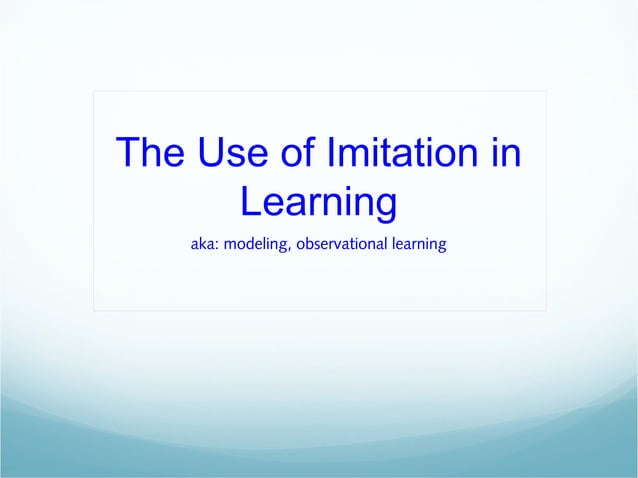 The Use of Imitation in Learning

aka: modeling, observational learning